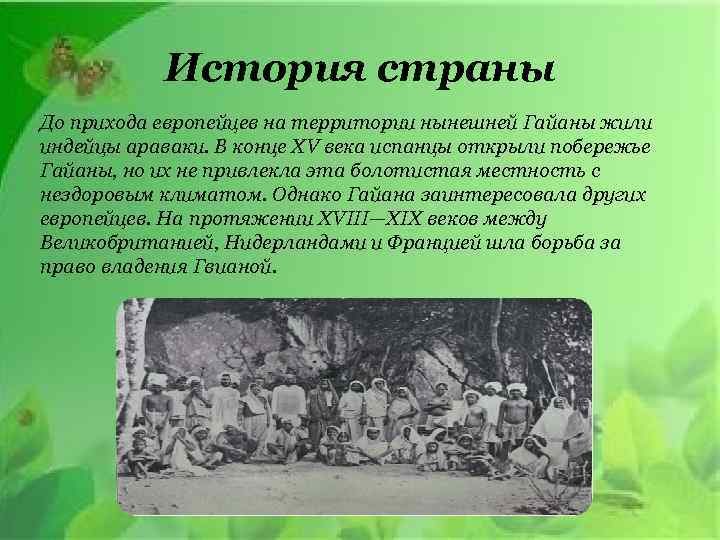 История страны

До прихода европейцев на территории нынешней Гайаны жили индейцы араваки. В конце XV века испанцы открыли побережье Гайаны, но их не привлекла эта болотистая местность с нездоровым климатом. Однако Гайана заинтересовала других европейцев. На протяжении XVIII—XIX веков между Великобританией, Нидерландами и Францией шла борьба за право владения Гвианой.